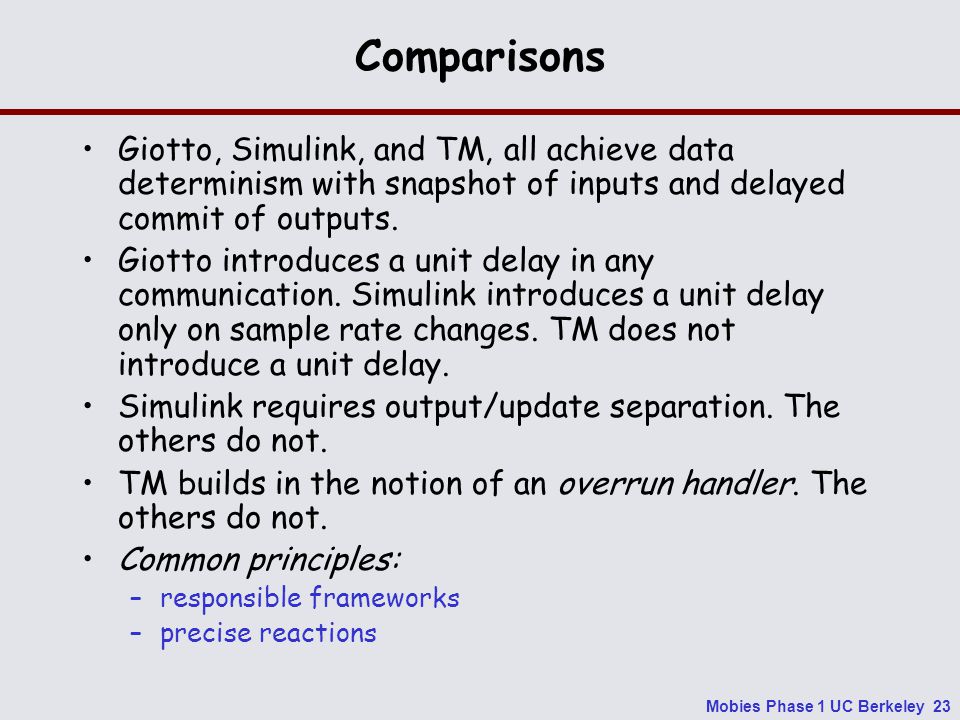 Comparisons

• Giotto, Simulink, and TM, all achieve data determinism with snapshot of inputs and delayed commit of outputs.
• Giotto introduces a unit delay in any communication. Simulink introduces a unit delay only on sample rate changes. TM does not introduce a unit delay.
• Simulink requires output/update separation. The others do not.
• TM builds in the notion of an overrun handler. The others do not.
• Common principles:
– responsible frameworks
– precise reactions

Mobies Phase 1 UC Berkeley 23